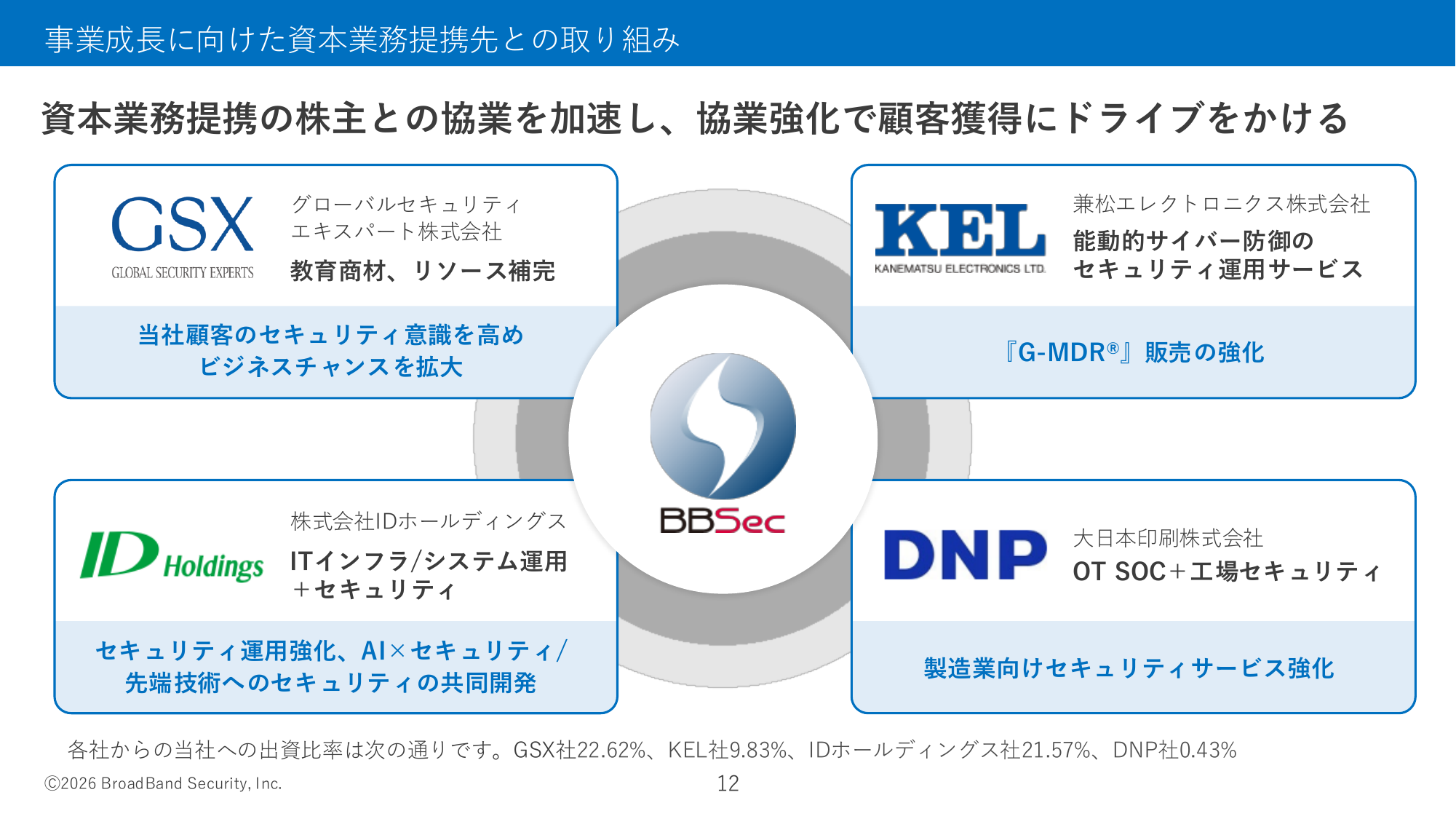 事業成長に向けた資本業務提携先との取り組み

資本業務提携の株主との協業を加速し、協業強化で顧客獲得にドライブをかける

GSX
GLOBAL SECURITY EXPERTS

グローバルセキュリティエキスパート株式会社

教育商材、リソース補完

当社顧客のセキュリティ意識を高めビジネスチャンスを拡大

KEL
KANEMATSU ELECTRONICS LTD.

兼松エレクトロニクス株式会社

能動的サイバー防御のセキュリティ運用サービス

『G-MDR®』販売の強化

BBSec

ID Holdings

株式会社IDホールディングス

ITインフラ/システム運用＋セキュリティ

セキュリティ運用強化、AI×セキュリティ/先端技術へのセキュリティの共同開発

DNP

大日本印刷株式会社

OT SOC＋工場セキュリティ

製造業向けセキュリティサービス強化

各社からの当社への出資比率は次の通りです。GSX社22.62%、KEL社9.83%、IDホールディングス社21.57%、DNP社0.43%

©2026 BroadBand Security, Inc.

12